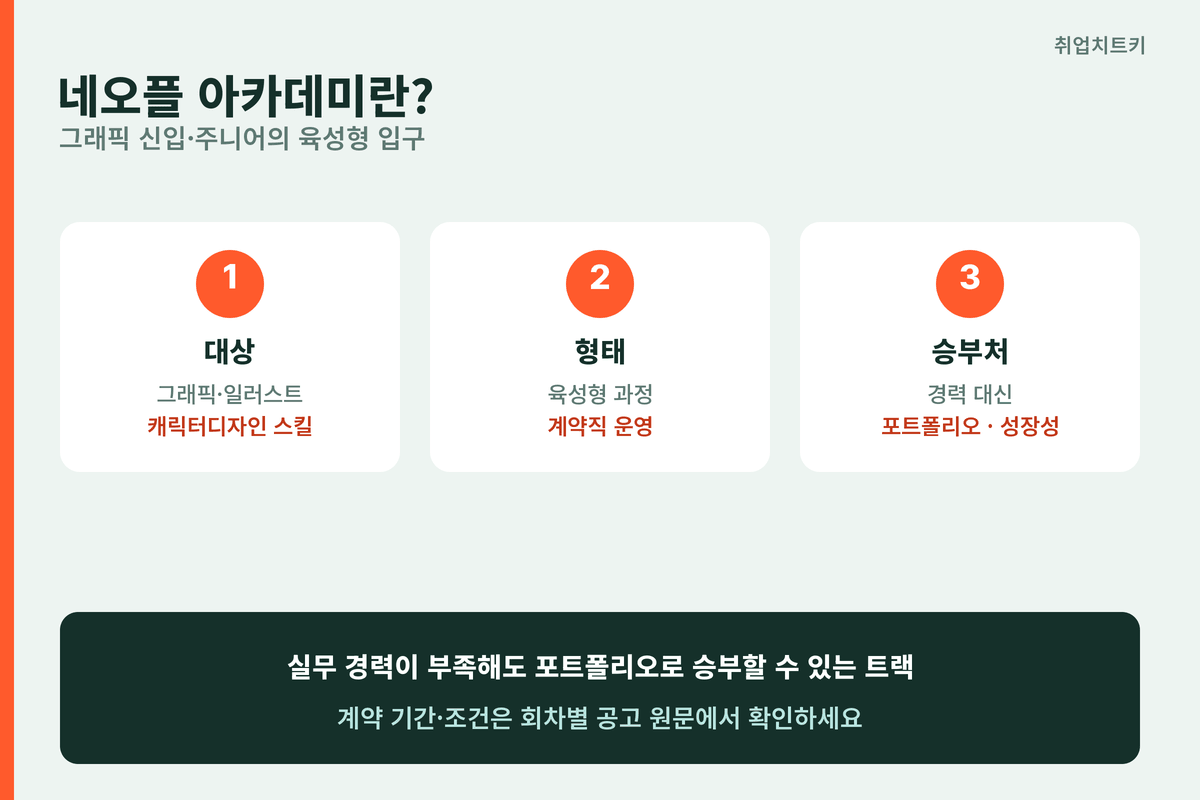 취업치트키

네오플 아카데미란?
그래픽 신입·주니어의 육성형 입구

1
대상
그래픽·일러스트
캐릭터디자인 스킬

2
형태
육성형 과정
계약직 운영

3
승부처
경력 대신
포트폴리오 · 성장성

실무 경력이 부족해도 포트폴리오로 승부할 수 있는 트랙
계약 기간·조건은 회차별 공고 원문에서 확인하세요